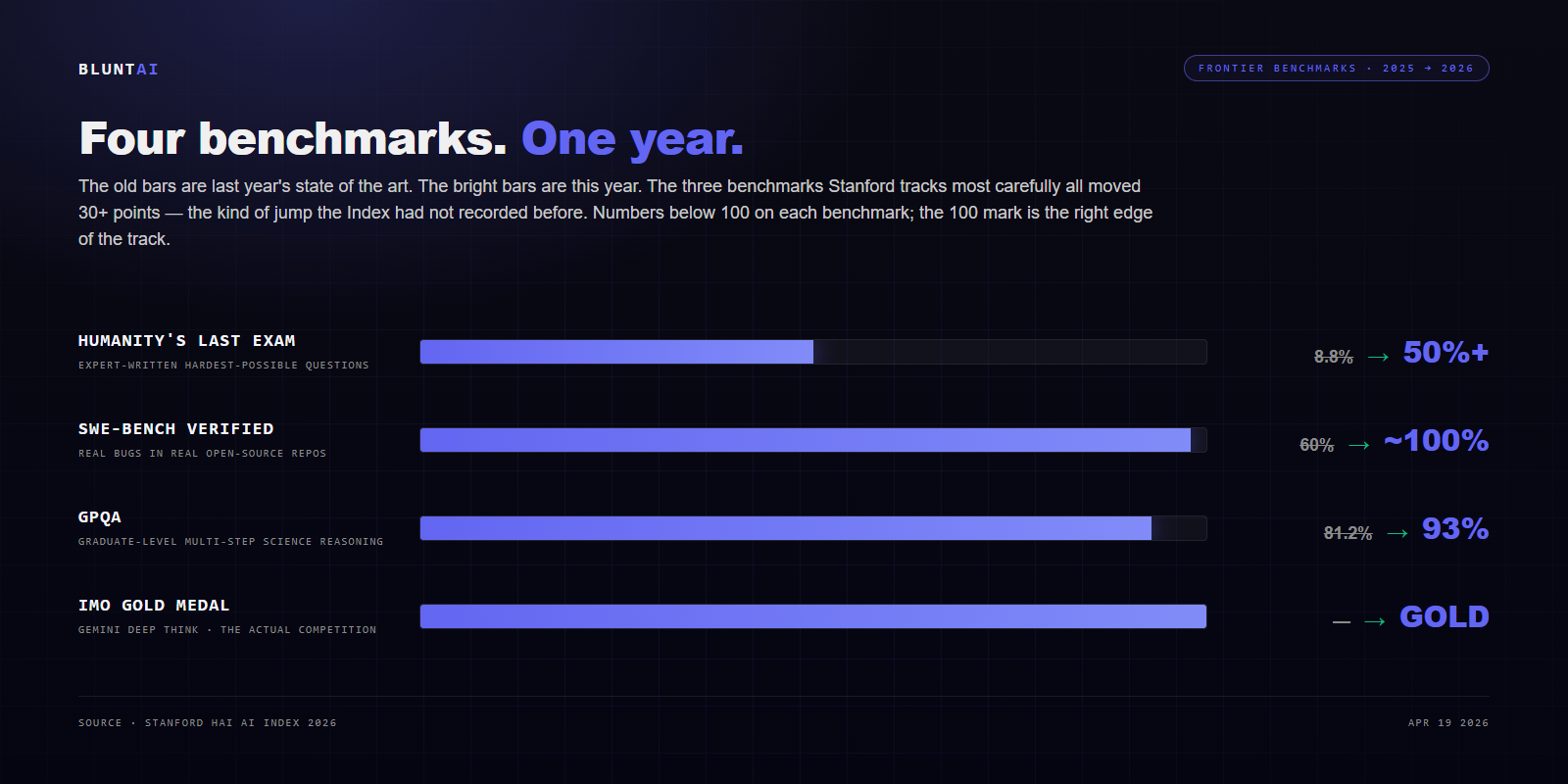 BLUNTAI

FRONTIER BENCHMARKS · 2025 → 2026

Four benchmarks. One year.

The old bars are last year's state of the art. The bright bars are this year. The three benchmarks Stanford tracks most carefully all moved 30+ points — the kind of jump the Index had not recorded before. Numbers below 100 on each benchmark; the 100 mark is the right edge of the track.

HUMANITY'S LAST EXAM
EXPERT-WRITTEN HARDEST-POSSIBLE QUESTIONS
8.8% → 50%+

SWE-BENCH VERIFIED
REAL BUGS IN REAL OPEN-SOURCE REPOS
60% → ~100%

GPQA
GRADUATE-LEVEL MULTI-STEP SCIENCE REASONING
81.2% → 93%

IMO GOLD MEDAL
GEMINI DEEP THINK · THE ACTUAL COMPETITION
— → GOLD

SOURCE · STANFORD HAI AI INDEX 2026

APR 19 2026